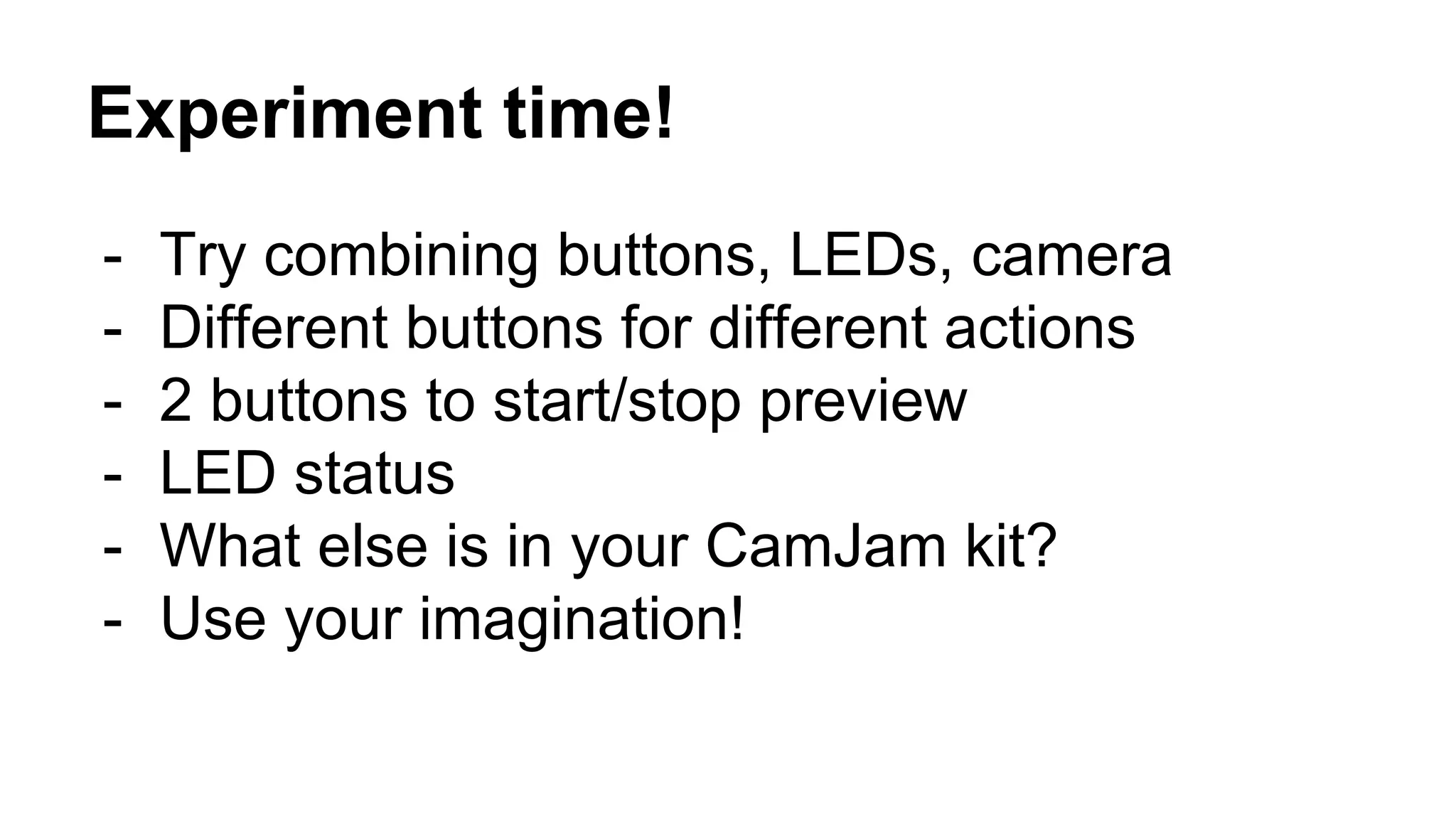 Experiment time!

- Try combining buttons, LEDs, camera
- Different buttons for different actions
- 2 buttons to start/stop preview
- LED status
- What else is in your CamJam kit?
- Use your imagination!